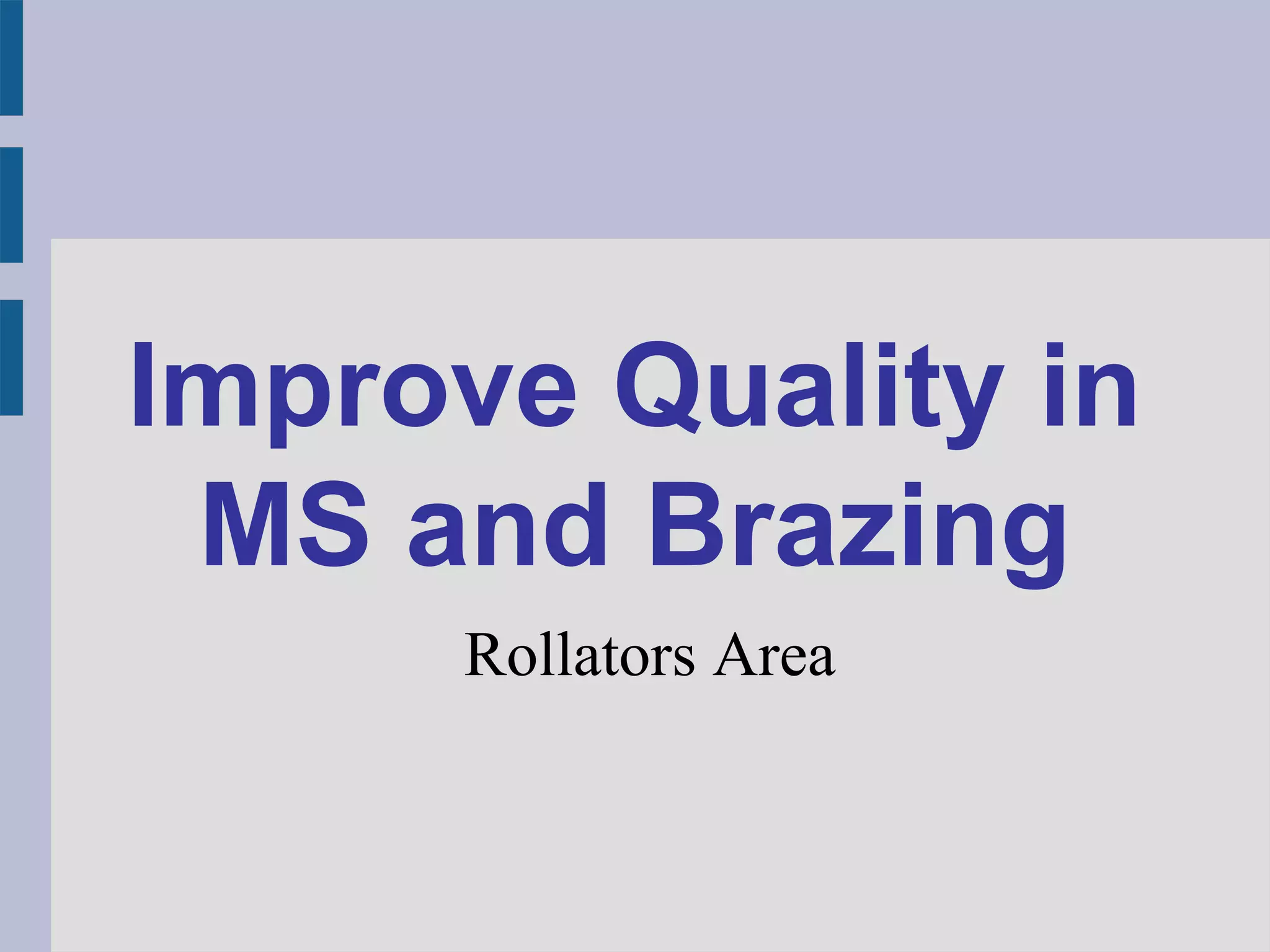 Improve Quality in MS and Brazing

Rollators Area